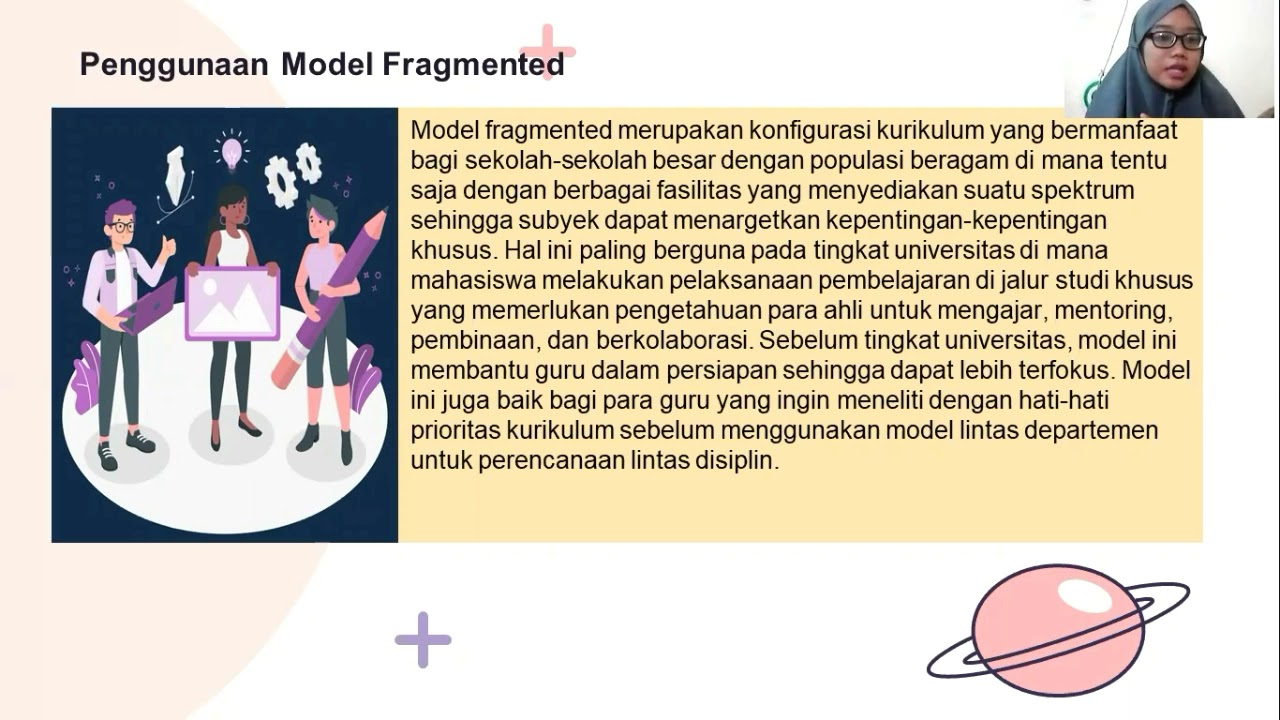 Penggunaan Model Fragmented

Model fragmented merupakan konfigurasi kurikulum yang bermanfaat bagi sekolah-sekolah besar dengan populasi beragam di mana tentu saja dengan berbagai fasilitas yang menyediakan suatu spektrum sehingga subyek dapat menargetkan kepentingan-kepentingan khusus. Hal ini paling berguna pada tingkat universitas di mana mahasiswa melakukan pelaksanaan pembelajaran di jalur studi khusus yang memerlukan pengetahuan para ahli untuk mengajar, mentoring, pembinaan, dan berkolaborasi. Sebelum tingkat universitas, model ini membantu guru dalam persiapan sehingga dapat lebih terfokus. Model ini juga baik bagi para guru yang ingin meneliti dengan hati-hati prioritas kurikulum sebelum menggunakan model lintas departemen untuk perencanaan lintas disiplin.